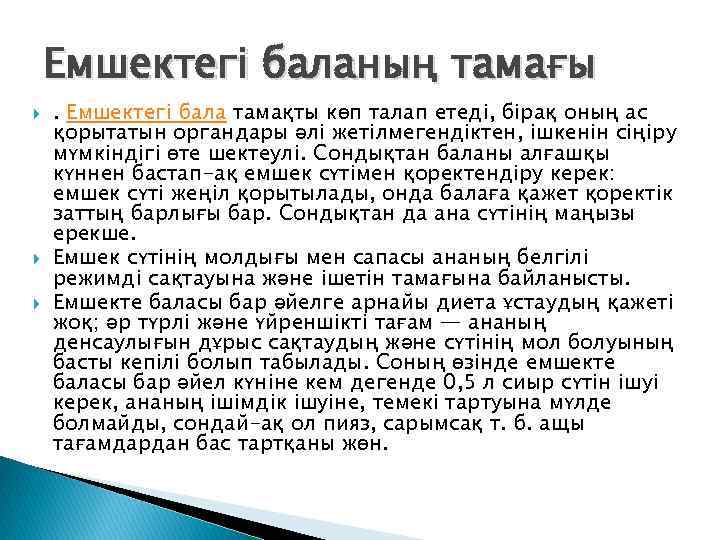 Емшектегі баланың тамағы

. Емшектегі бала тамақты көп талап етеді, бірақ оның ас қорытатын органдары әлі жетілмегендіктен, ішкенін сіңіру мүмкіндігі өте шектеулі. Сондықтан баланы алғашқы күннен бастап-ақ емшек сүтімен қоректендіру керек: емшек сүті жеңіл қорытылады, онда балаға қажет қоректік заттың барлығы бар. Сондықтан да ана сүтінің маңызы ерекше.

Емшек сүтінің молдығы мен сапасы ананың белгілі режимді сақтауына және ішетін тамағына байланысты.

Емшекте баласы бар әйелге арнайы диета ұстаудың қажеті жоқ; әр түрлі және үйреншікті тағам — ананың денсаулығын дұрыс сақтаудың және сүтінің мол болуының басты кепілі болып табылады. Соның өзінде емшекте баласы бар әйел күніне кем дегенде 0,5 л сиыр сүтін ішуі керек, ананың ішімдік ішуіне, темекі тартуына мүлде болмайды, сондай-ақ ол пияз, сарымсақ т. б. ащы тағамдардан бас тартқаны жөн.